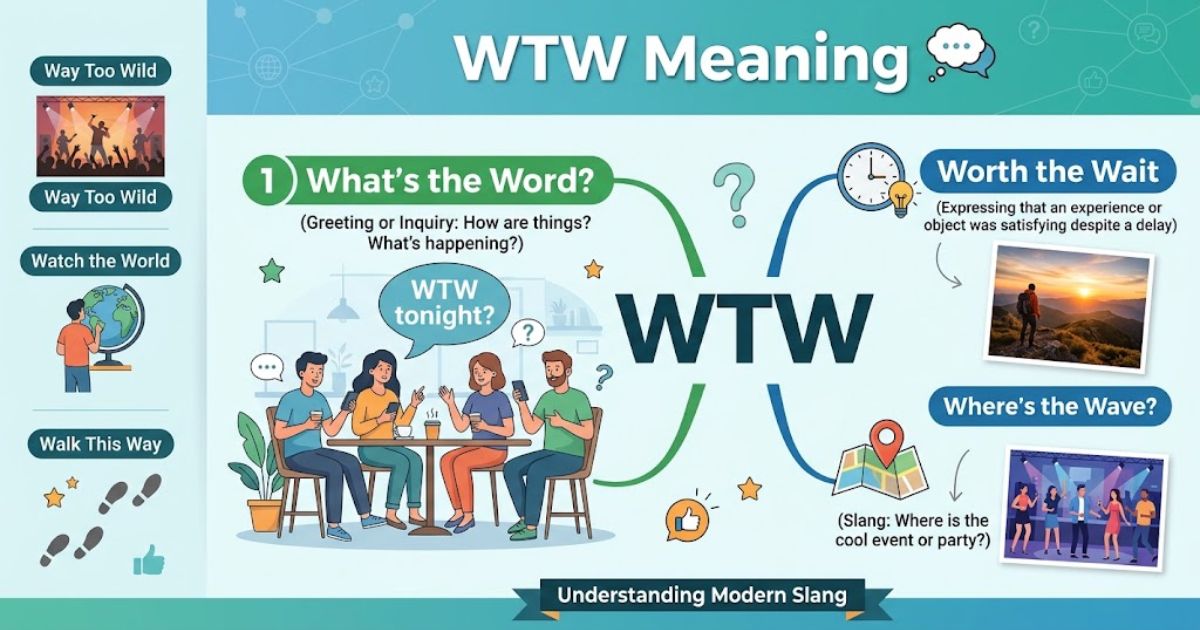 Way Too Wild

Way Too Wild

Watch the World

Walk This Way

WTW Meaning

1 What's the Word?

(Greeting or Inquiry: How are things? What's happening?)

WTW tonight?

WTW

Worth the Wait

(Expressing that an experience or object was satisfying despite a delay)

Where's the Wave?

(Slang: Where is the cool event or party?)

Understanding Modern Slang